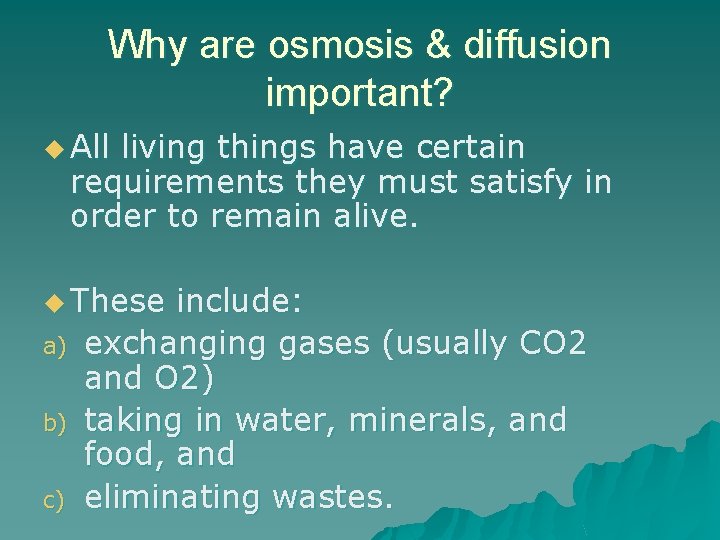 Why are osmosis & diffusion important?

All living things have certain requirements they must satisfy in order to remain alive.

These include:
a) exchanging gases (usually CO2 and O2)
b) taking in water, minerals, and food, and
c) eliminating wastes.